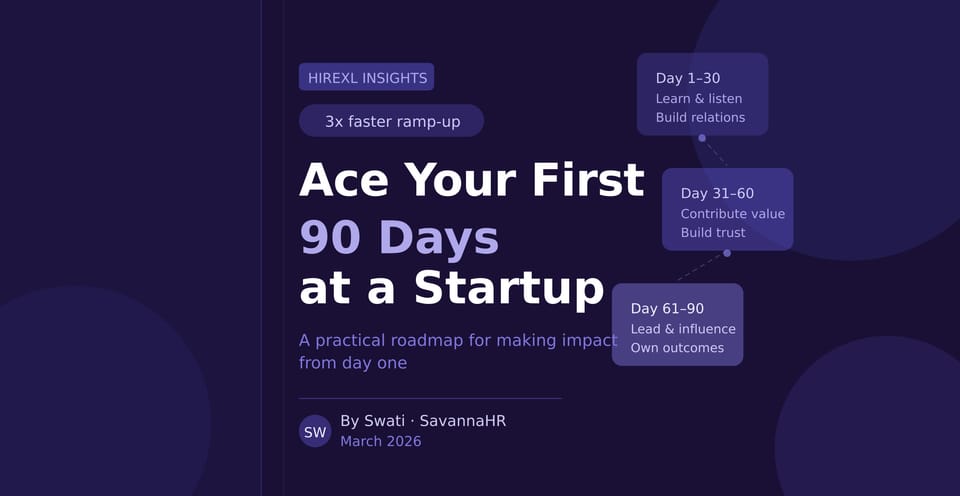 HIREXL INSIGHTS

3x faster ramp-up

Ace Your First 90 Days at a Startup

A practical roadmap for making impact from day one

SW By Swati · SavannaHR
March 2026

Day 1–30
Learn & listen
Build relations

Day 31–60
Contribute value
Build trust

Day 61–90
Lead & influence
Own outcomes